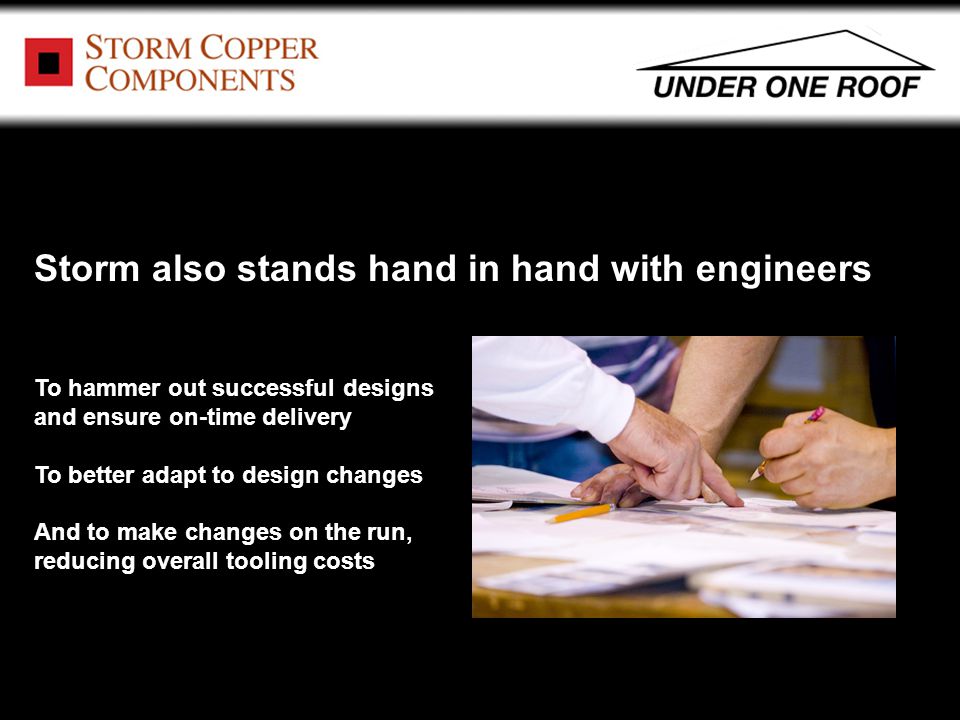 STORM COPPER COMPONENTS

UNDER ONE ROOF

Storm also stands hand in hand with engineers

To hammer out successful designs and ensure on-time delivery

To better adapt to design changes

And to make changes on the run, reducing overall tooling costs